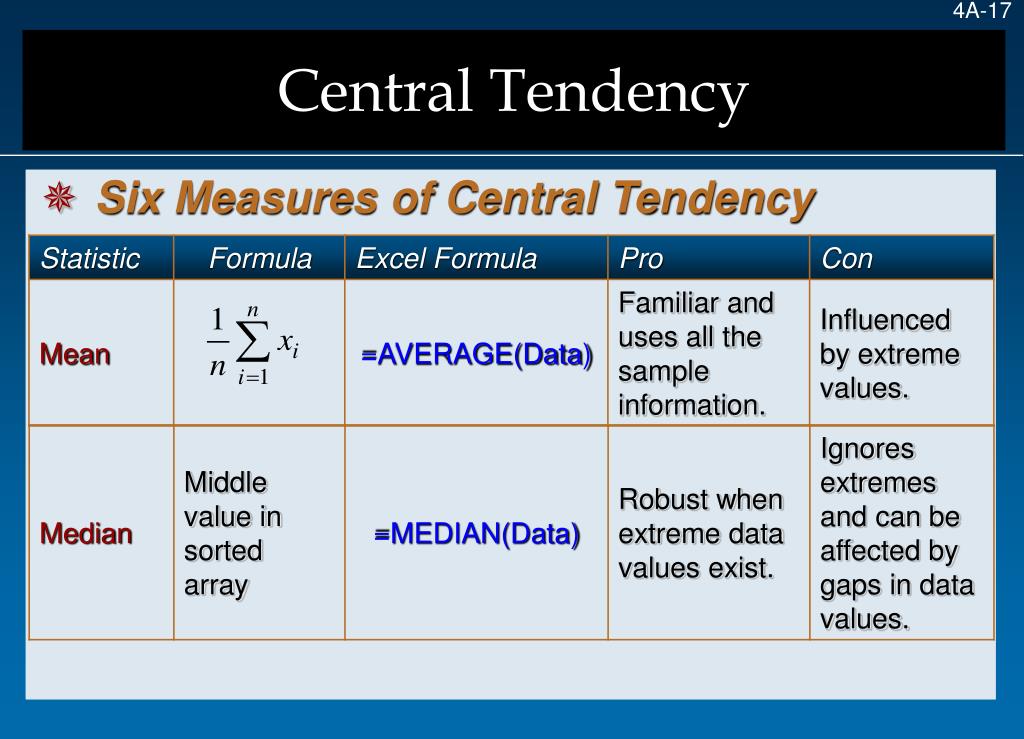 4A-17

Central Tendency

Six Measures of Central Tendency

| Statistic | Formula | Excel Formula | Pro | Con |
|---|---|---|---|---|
| Mean | $\frac{1}{n}\sum_{i=1}^{n} x_i$ | =AVERAGE(Data) | Familiar and uses all the sample information. | Influenced by extreme values. |
| Median | Middle value in sorted array | =MEDIAN(Data) | Robust when extreme data values exist. | Ignores extremes and can be affected by gaps in data values. |